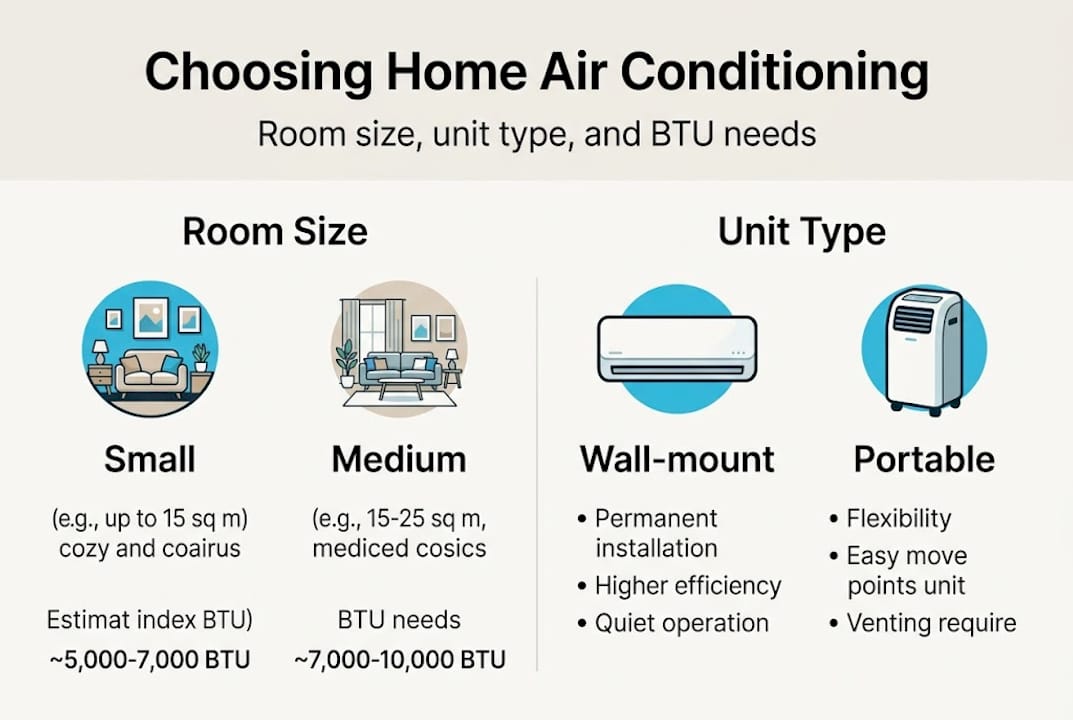 Choosing Home Air Conditioning

Room size, unit type, and BTU needs

Room Size

Small

(e.g., up to 15 sq m) cozy and coairus

Estimat index BTU)

~5,000-7,000 BTU

Medium

(e.g., 15-25 sq m, mediced cosics

BTU needs

~7,000-10,000 BTU

Unit Type

Wall-mount

• Permanent installation
• Higher efficiency
• Quiet operation

Portable

• Flexibility
• Easy move points unit
• Venting require